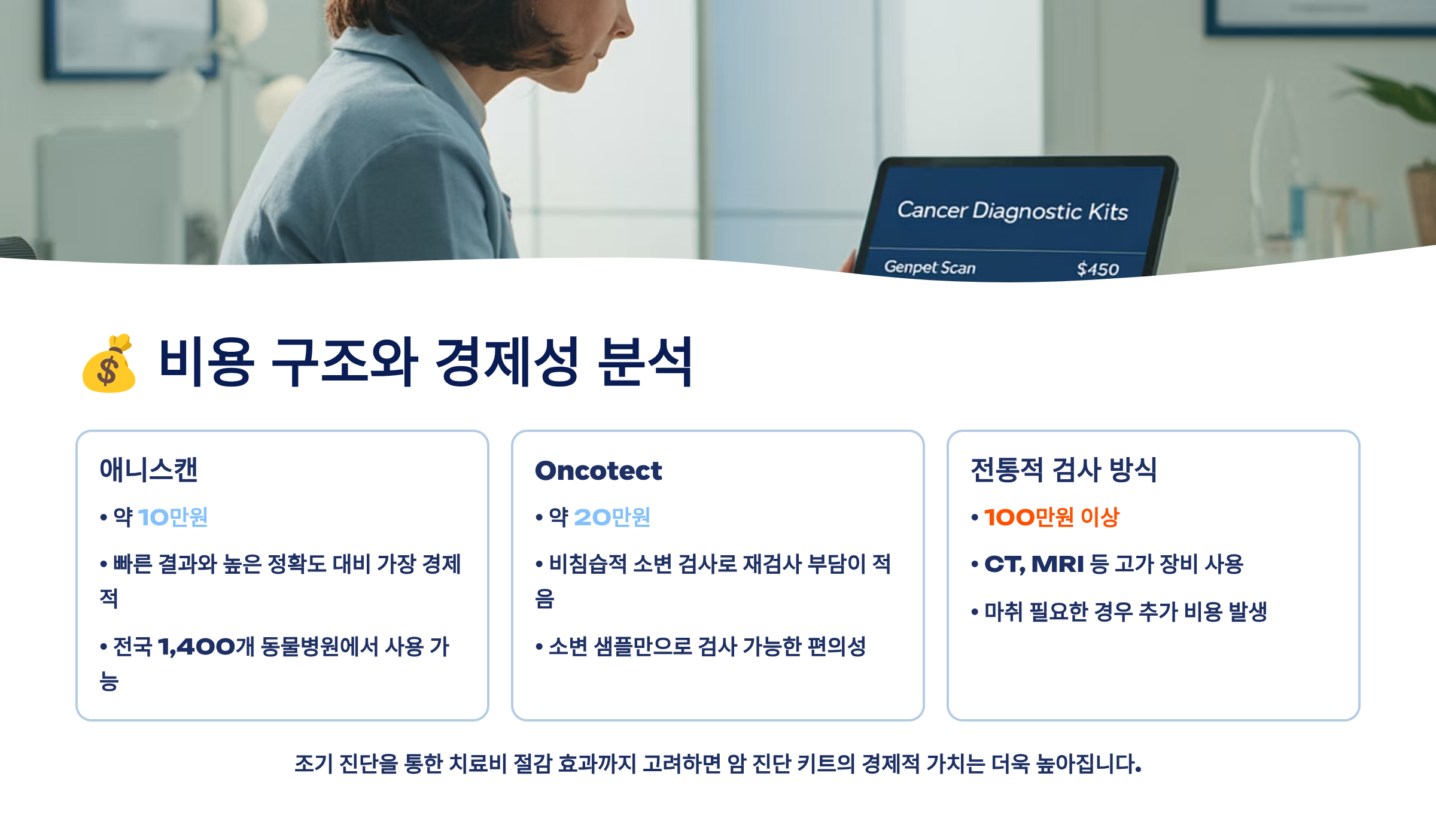 Cancer Diagnostic Kits

Genpet Scan $450

💰 비용 구조와 경제성 분석

애니스캔

• 약 10만원

• 빠른 결과와 높은 정확도 대비 가장 경제적

• 전국 1,400개 동물병원에서 사용 가능

Oncotect

• 약 20만원

• 비침습적 소변 검사로 재검사 부담이 적음

• 소변 샘플만으로 검사 가능한 편의성

전통적 검사 방식

• 100만원 이상

• CT, MRI 등 고가 장비 사용

• 마취 필요한 경우 추가 비용 발생

조기 진단을 통한 치료비 절감 효과까지 고려하면 암 진단 키트의 경제적 가치는 더욱 높아집니다.